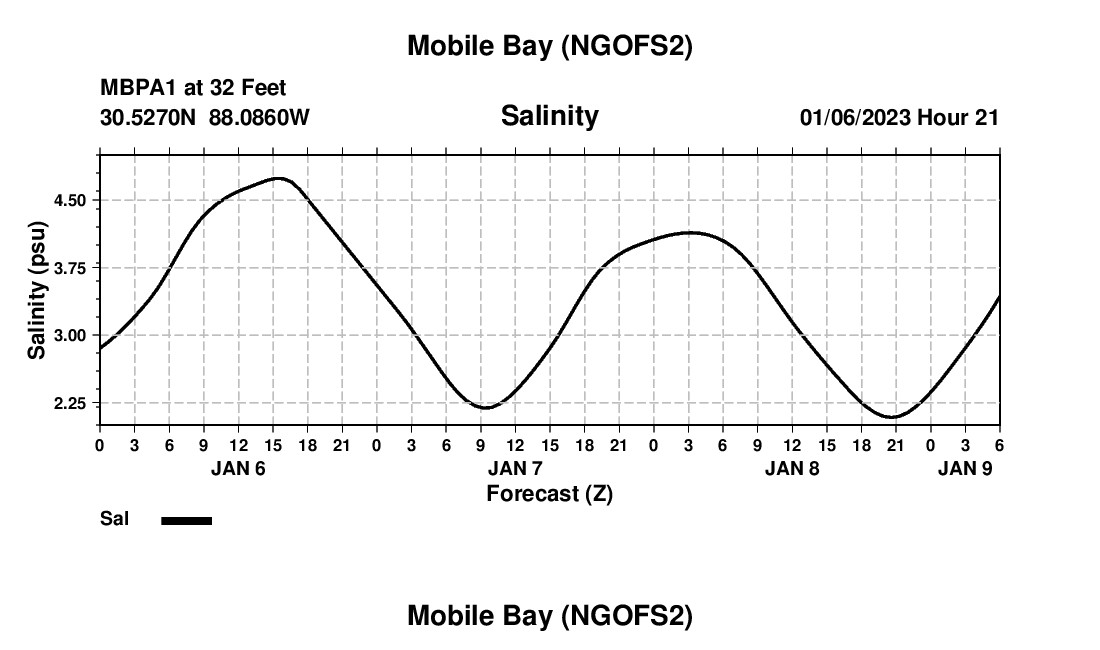 Mobile Bay (NGOFS2)

MBPA1 at 32 Feet
30.5270N 88.0860W

Salinity

01/06/2023 Hour 21

Salinity (psu)

4.50
3.75
3.00
2.25

0 3 6 9 12 15 18 21 0 3 6 9 12 15 18 21 0 3 6 9 12 15 18 21 0 3 6

JAN 6 JAN 7 JAN 8 JAN 9

Forecast (Z)

Sal

Mobile Bay (NGOFS2)